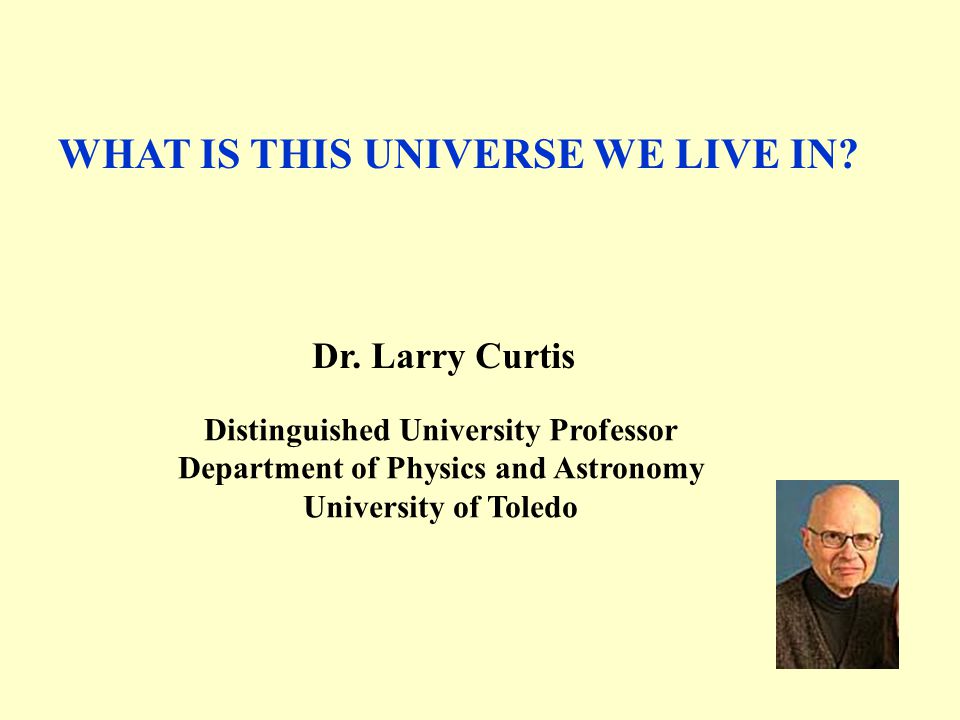 WHAT IS THIS UNIVERSE WE LIVE IN?

Dr. Larry Curtis

Distinguished University Professor
Department of Physics and Astronomy
University of Toledo